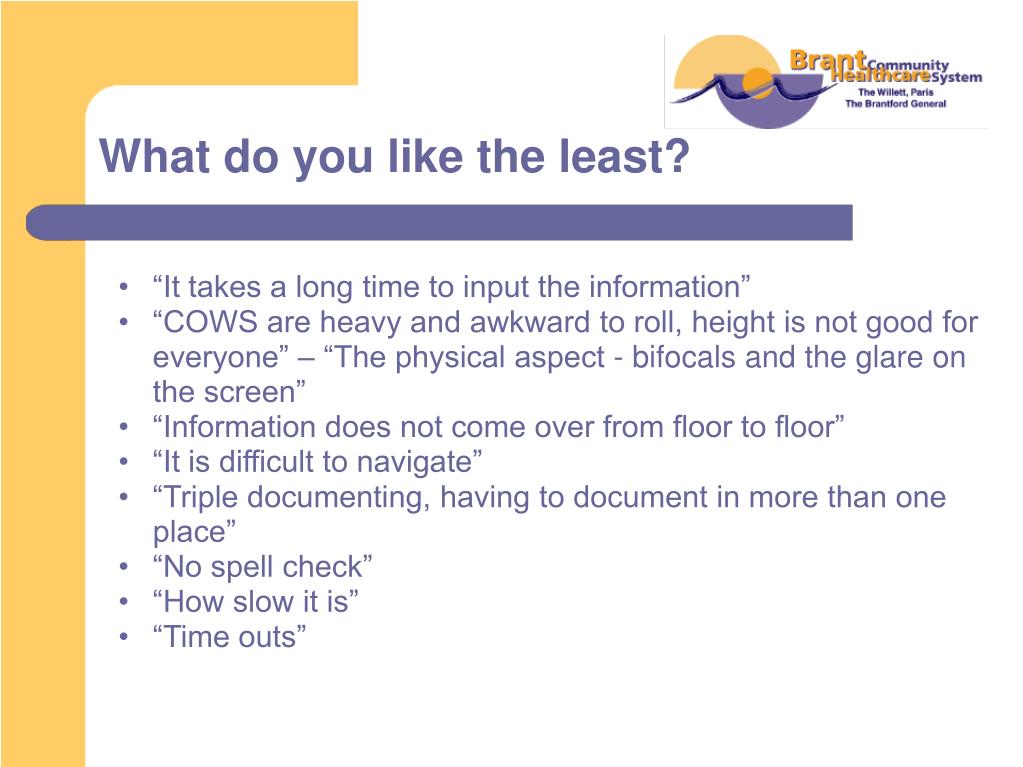 Brant Community Healthcare System
The Willett, Paris
The Brantford General

What do you like the least?

• “It takes a long time to input the information”
• “COWS are heavy and awkward to roll, height is not good for everyone” – “The physical aspect - bifocals and the glare on the screen”
• “Information does not come over from floor to floor”
• “It is difficult to navigate”
• “Triple documenting, having to document in more than one place”
• “No spell check”
• “How slow it is”
• “Time outs”